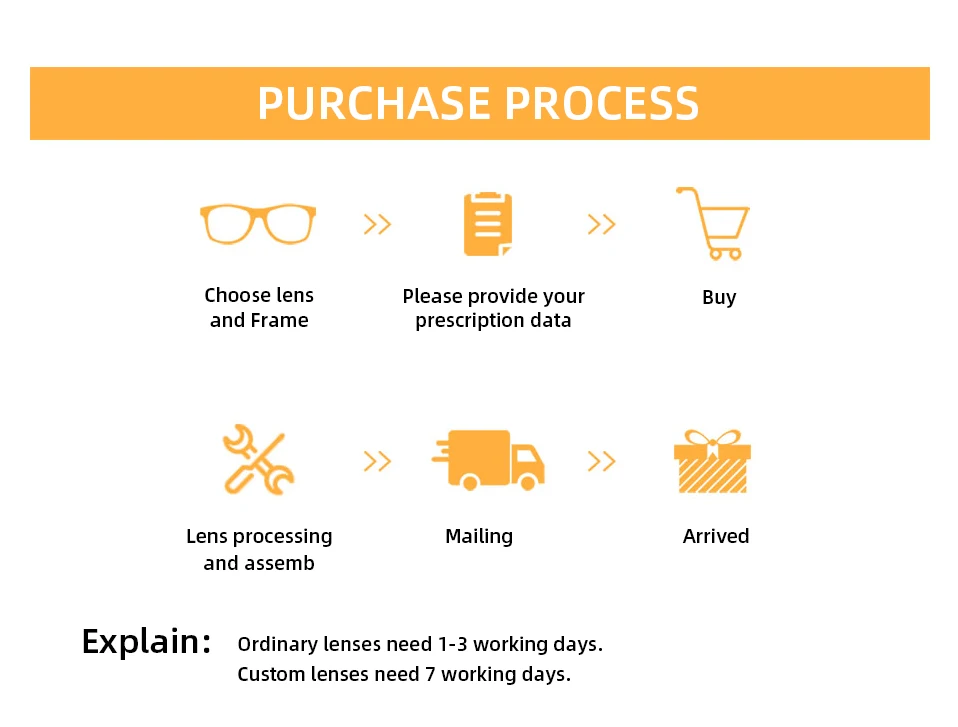 PURCHASE PROCESS

Choose lens and Frame

Please provide your prescription data

Buy

Lens processing and assemb

Mailing

Arrived

Explain: Ordinary lenses need 1-3 working days.
Custom lenses need 7 working days.